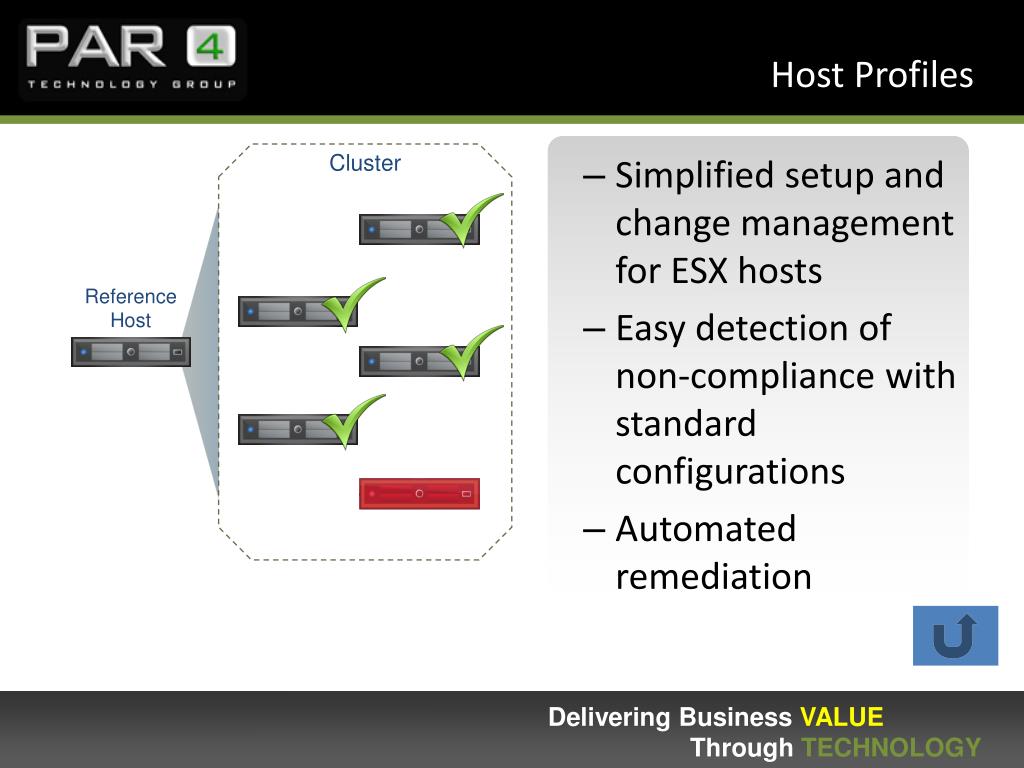 PAR 4
TECHNOLOGY GROUP

Host Profiles

Cluster

Reference Host

– Simplified setup and change management for ESX hosts
– Easy detection of non-compliance with standard configurations
– Automated remediation

Delivering Business VALUE
Through TECHNOLOGY